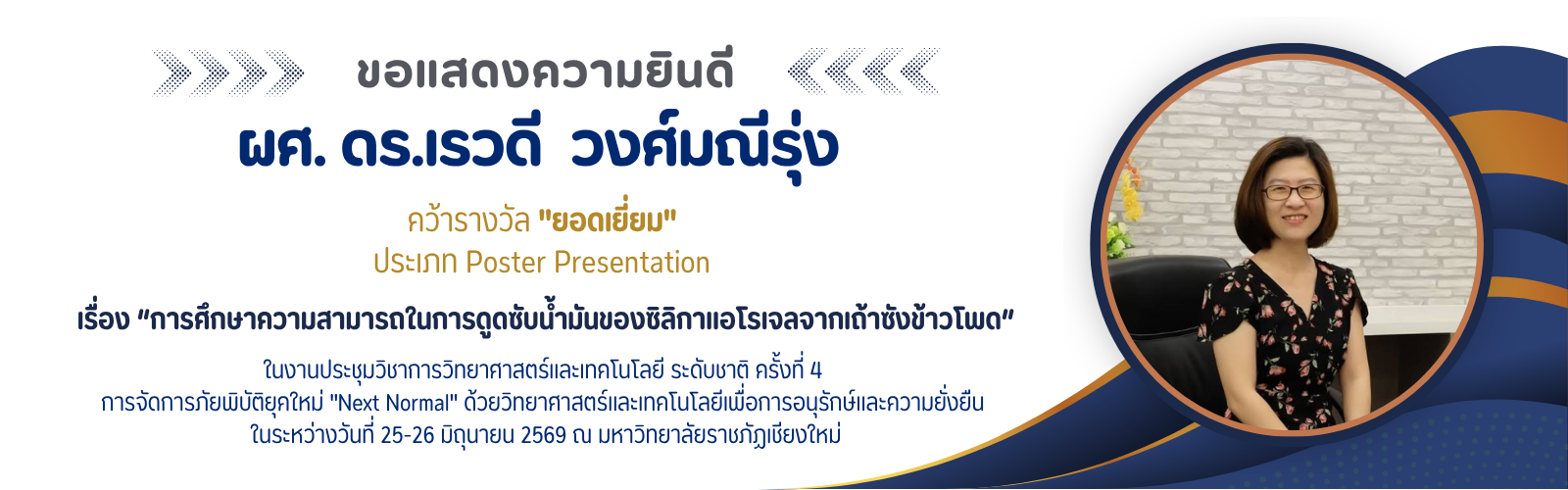 ขอแสดงความยินดี

ผศ. ดร.เรวดี วงศ์มณีรุ่ง

คว้ารางวัล "ยอดเยี่ยม"
ประเภท Poster Presentation

เรื่อง "การศึกษาความสามารถในการดูดซับน้ำมันของซิลิกาแอโรเจลจากเถ้าซังข้าวโพด"

ในงานประชุมวิชาการวิทยาศาสตร์และเทคโนโลยี ระดับชาติ ครั้งที่ 4
การจัดการภัยพิบัติยุคใหม่ "Next Normal" ด้วยวิทยาศาสตร์และเทคโนโลยีเพื่อการอนุรักษ์และความยั่งยืน
ในระหว่างวันที่ 25-26 มิถุนายน 2569 ณ มหาวิทยาลัยราชภัฏเชียงใหม่